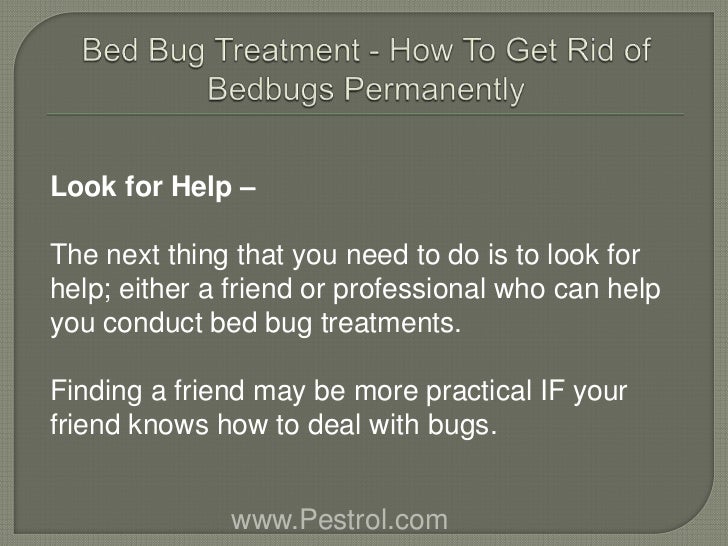 Bed Bug Treatment - How To Get Rid of Bedbugs Permanently

Look for Help –

The next thing that you need to do is to look for help; either a friend or professional who can help you conduct bed bug treatments.

Finding a friend may be more practical IF your friend knows how to deal with bugs.

www.Pestrol.com